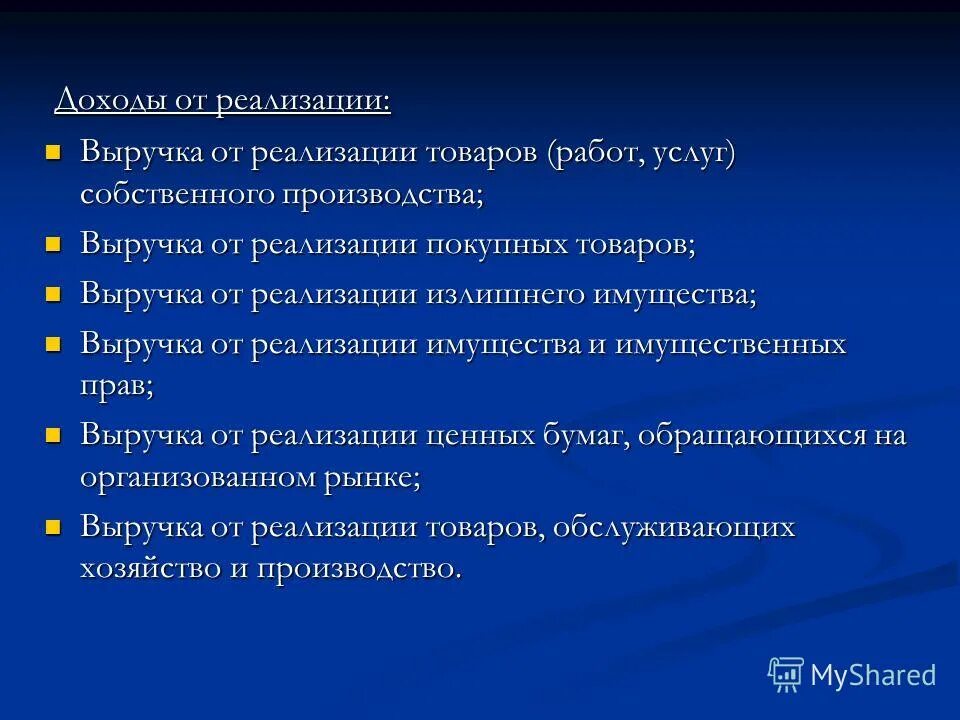 Доходы от реализации:

Выручка от реализации товаров (работ, услуг) собственного производства;

Выручка от реализации покупных товаров;

Выручка от реализации излишнего имущества;

Выручка от реализации имущества и имущественных прав;

Выручка от реализации ценных бумаг, обращающихся на организованном рынке;

Выручка от реализации товаров, обслуживающих хозяйство и производство.

MyShared